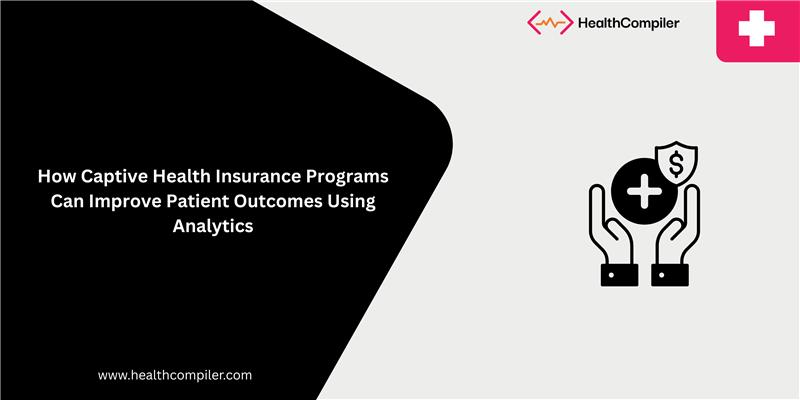 HealthCompiler

How Captive Health Insurance Programs Can Improve Patient Outcomes Using Analytics

$

www.healthcompiler.com